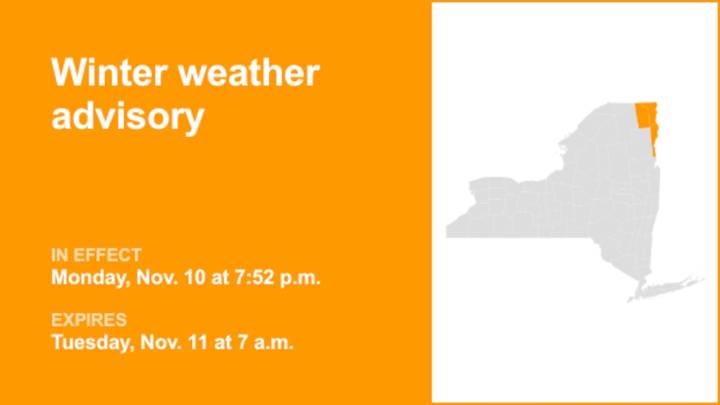 Winter weather advisory

IN EFFECT
Monday, Nov. 10 at 7:52 p.m.

EXPIRES
Tuesday, Nov. 11 at 7 a.m.